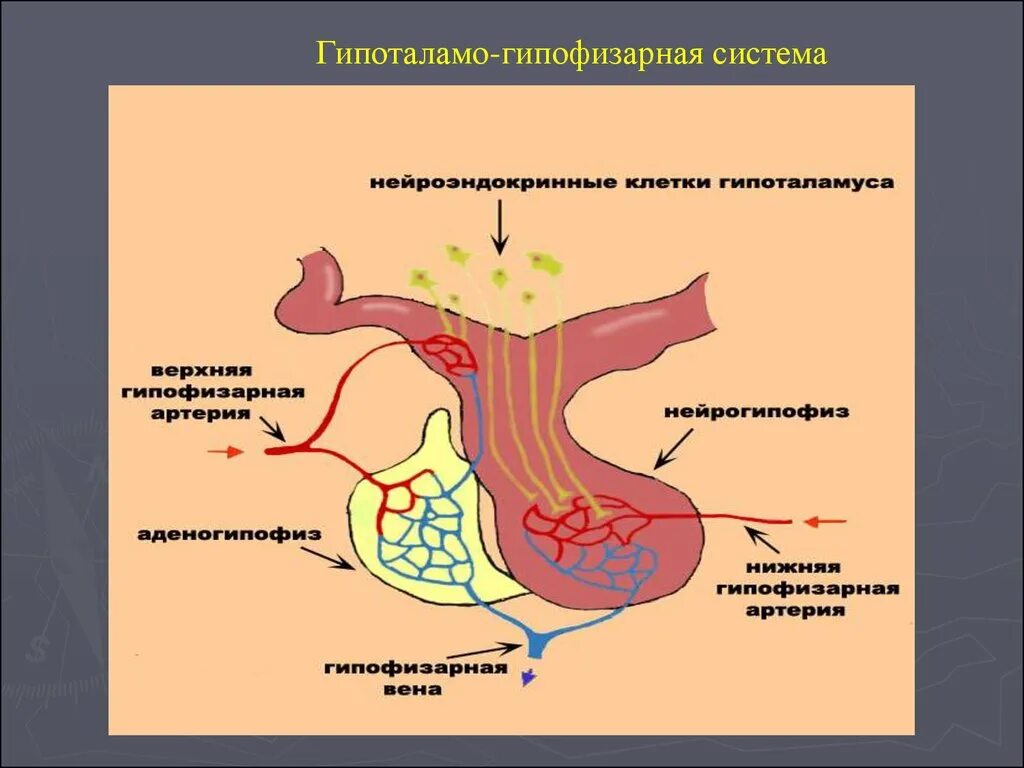 Гипоталамо-гипофизарная система

нейроэндокринные клетки гипоталамуса

верхняя гипофизарная артерия

нейрогипофиз

аденогипофиз

нижняя гипофизарная артерия

гипофизарная вена